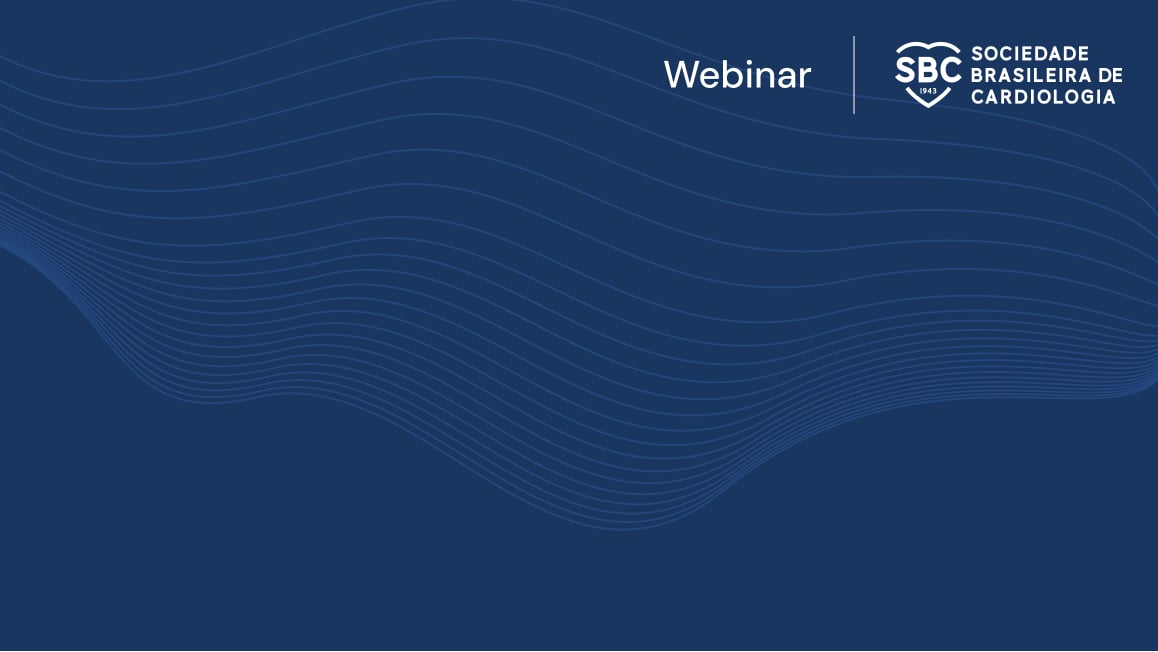 Webinar

SBC 1943 SOCIEDADE BRASILEIRA DE CARDIOLOGIA